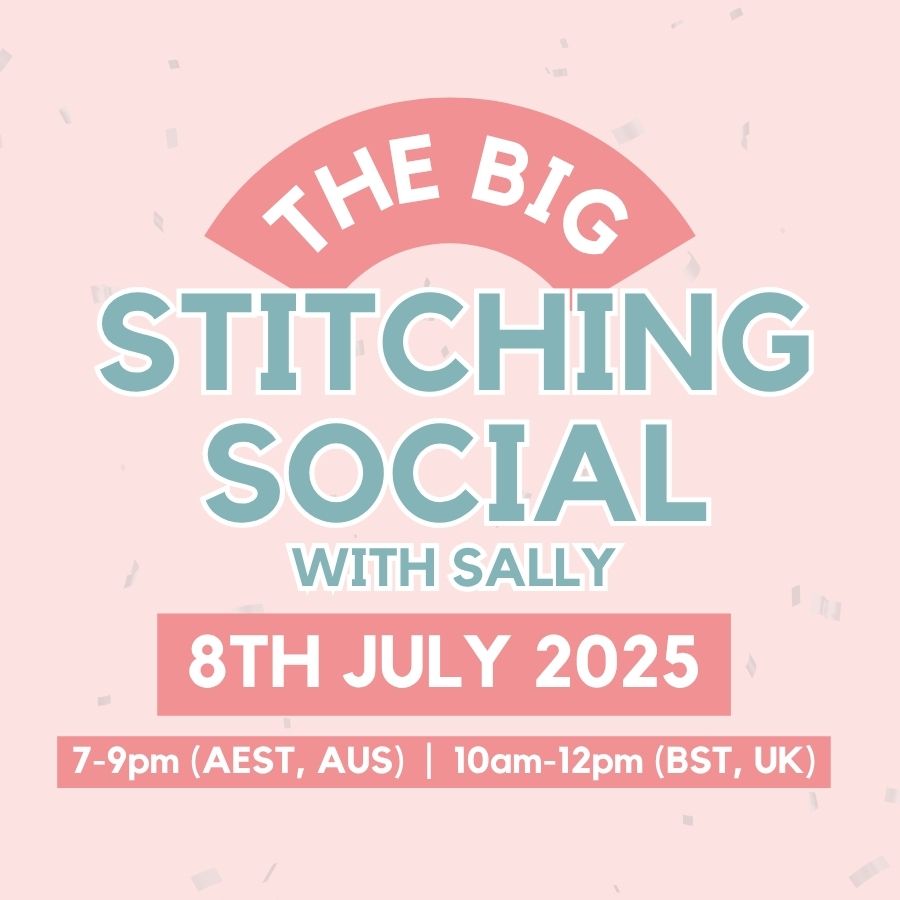 THE BIG
STITCHING
SOCIAL
WITH SALLY

8TH JULY 2025

7-9pm (AEST, AUS) | 10am-12pm (BST, UK)